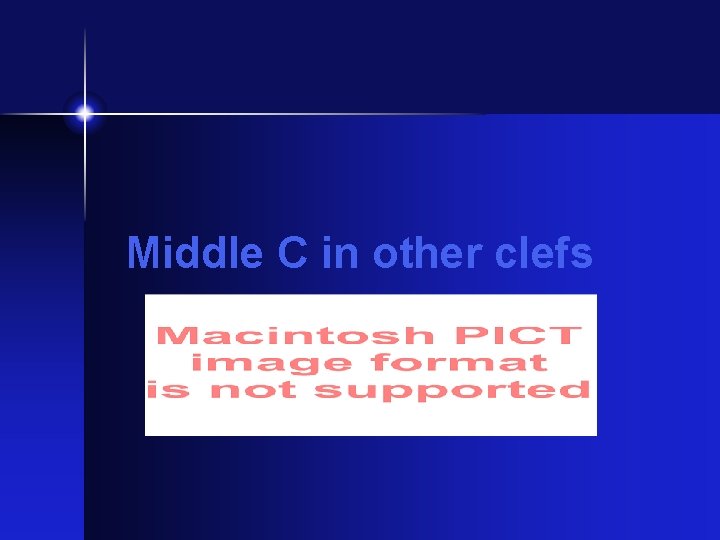 Middle C in other clefs

Macintosh PICT
image format
is not supported